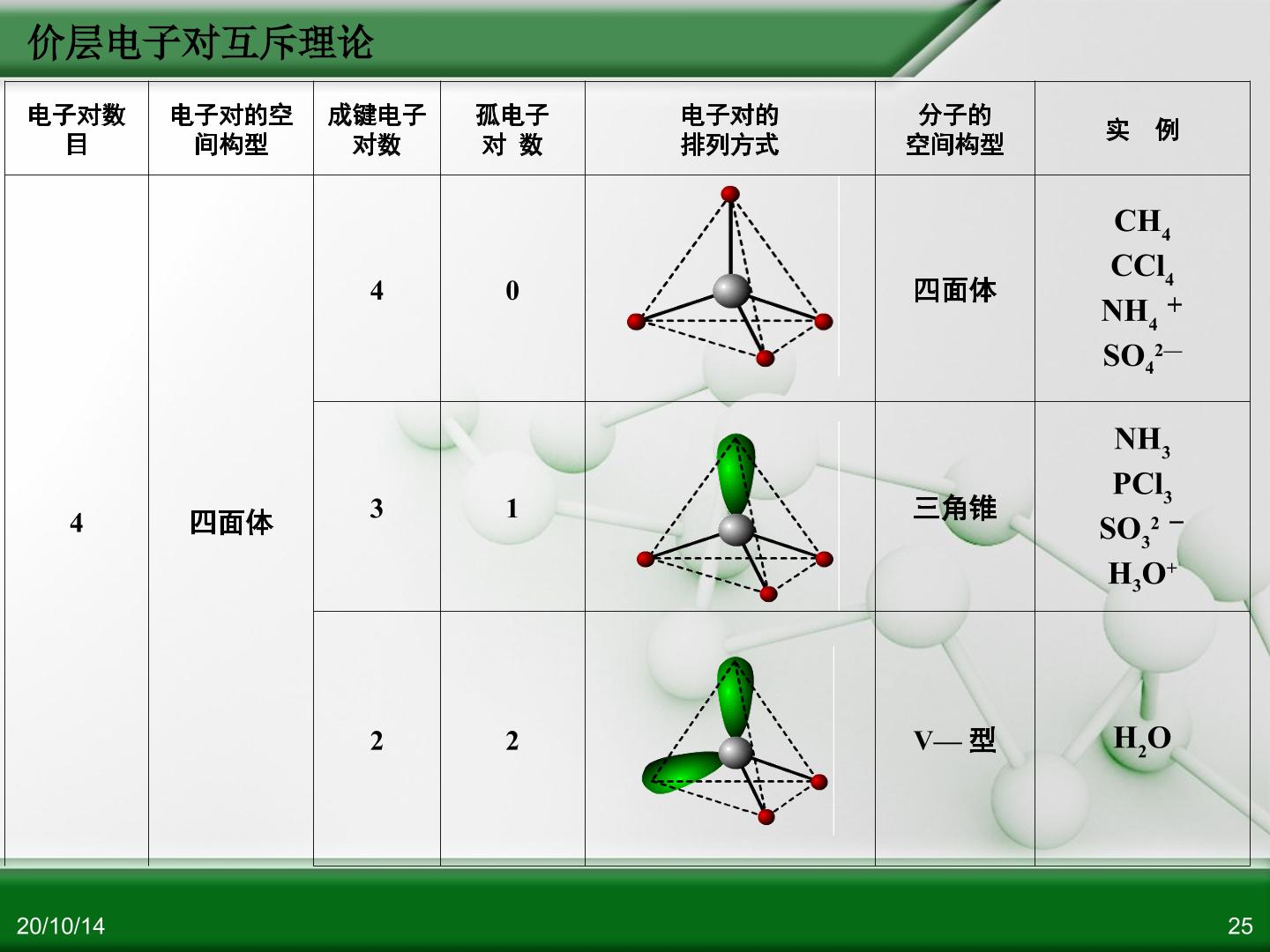 价层电子对互斥理论

| 电子对数目 | 电子对的空间构型 | 成键电子对数 | 孤电子对 数 | 电子对的排列方式 | 分子的空间构型 | 实 例 |
|---|---|---|---|---|---|---|
| 4 | 四面体 | 4 | 0 | | 四面体 | $CH_4$ $CCl_4$ $NH_4^+$ $SO_4^{2-}$ |
| | | 3 | 1 | | 三角锥 | $NH_3$ $PCl_3$ $SO_3^{2-}$ $H_3O^+$ |
| | | 2 | 2 | | V— 型 | $H_2O$ |

20/10/14

25